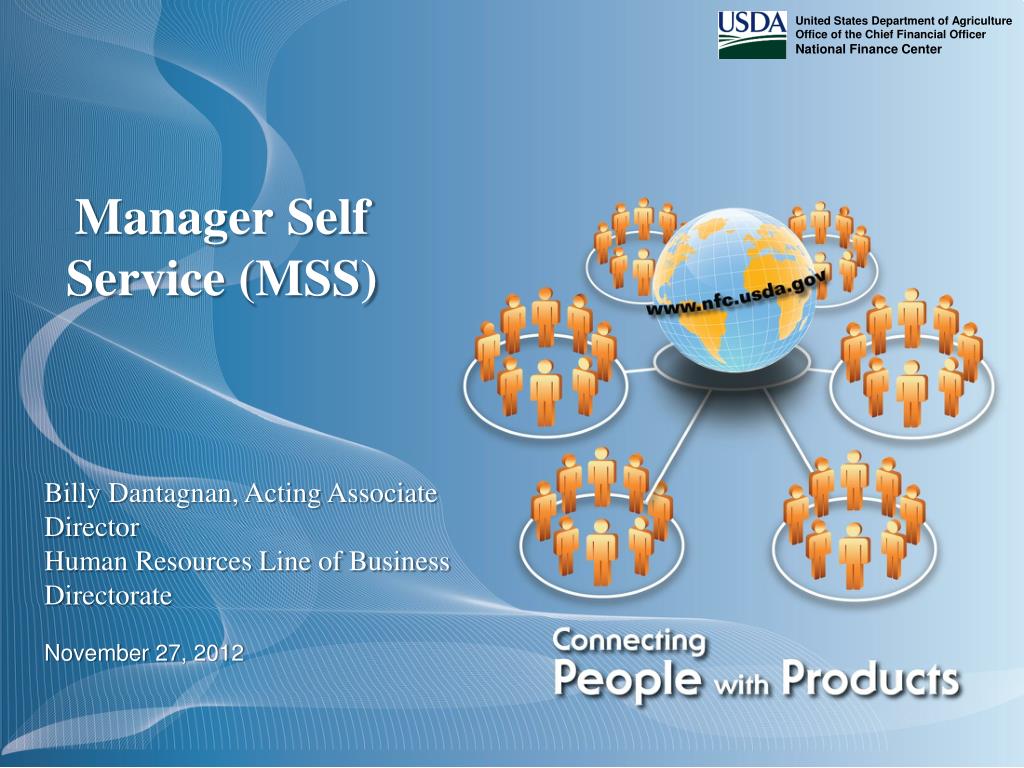 USDA United States Department of Agriculture
Office of the Chief Financial Officer
National Finance Center

Manager Self Service (MSS)

www.nfc.usda.gov

Billy Dantagnan, Acting Associate Director
Human Resources Line of Business Directorate

November 27, 2012

Connecting
People with Products